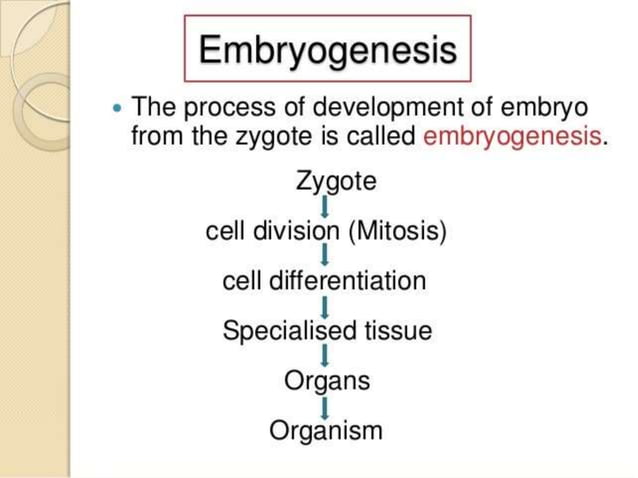 Embryogenesis

• The process of development of embryo from the zygote is called embryogenesis.

Zygote
cell division (Mitosis)
cell differentiation
Specialised tissue
Organs
Organism